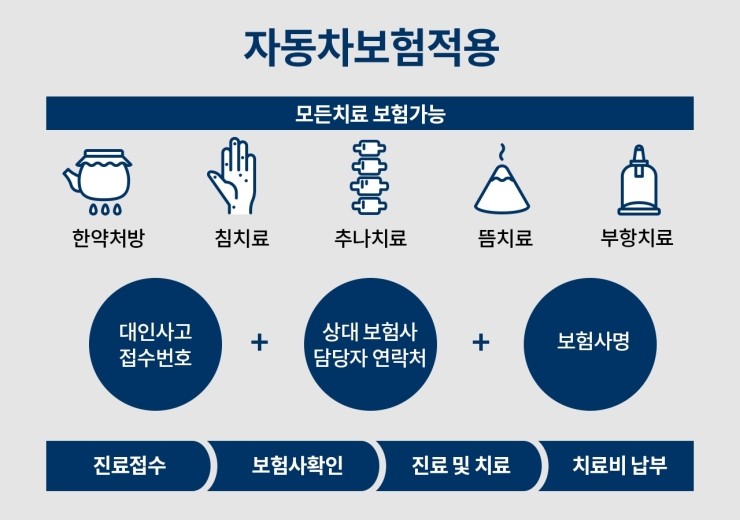 자동차보험적용

모든치료 보험가능

한약처방

침치료

추나치료

뜸치료

부항치료

대인사고 접수번호

+

상대 보험사 담당자 연락처

+

보험사명

진료접수

보험사확인

진료 및 치료

치료비 납부